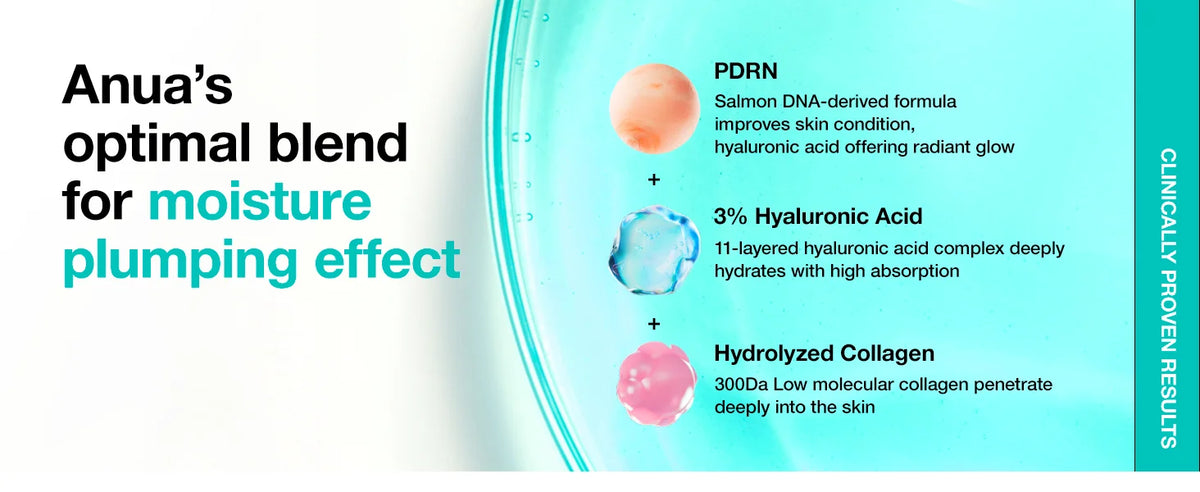 Anua's optimal blend for moisture plumping effect

PDRN
Salmon DNA-derived formula improves skin condition, hyaluronic acid offering radiant glow

+

3% Hyaluronic Acid
11-layered hyaluronic acid complex deeply hydrates with high absorption

+

Hydrolyzed Collagen
300Da Low molecular collagen penetrate deeply into the skin

CLINICALLY PROVEN RESULTS